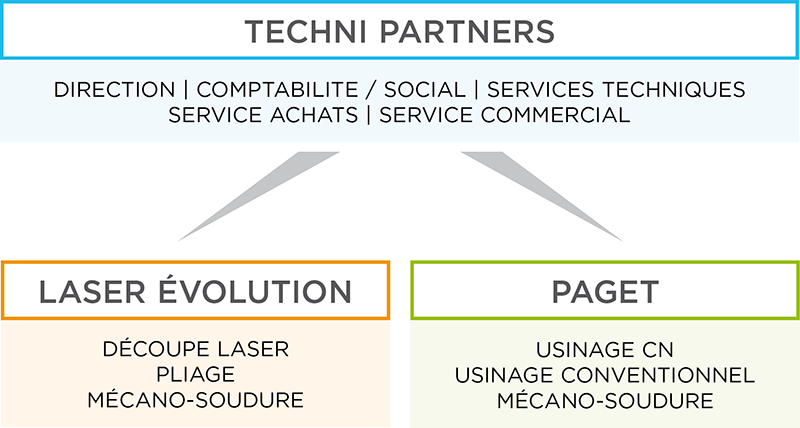 TECHNI PARTNERS

DIRECTION | COMPTABILITE / SOCIAL | SERVICES TECHNIQUES
SERVICE ACHATS | SERVICE COMMERCIAL

LASER ÉVOLUTION

DÉCOUPE LASER
PLIAGE
MÉCANO-SOUDURE

PAGET

USINAGE CN
USINAGE CONVENTIONNEL
MÉCANO-SOUDURE